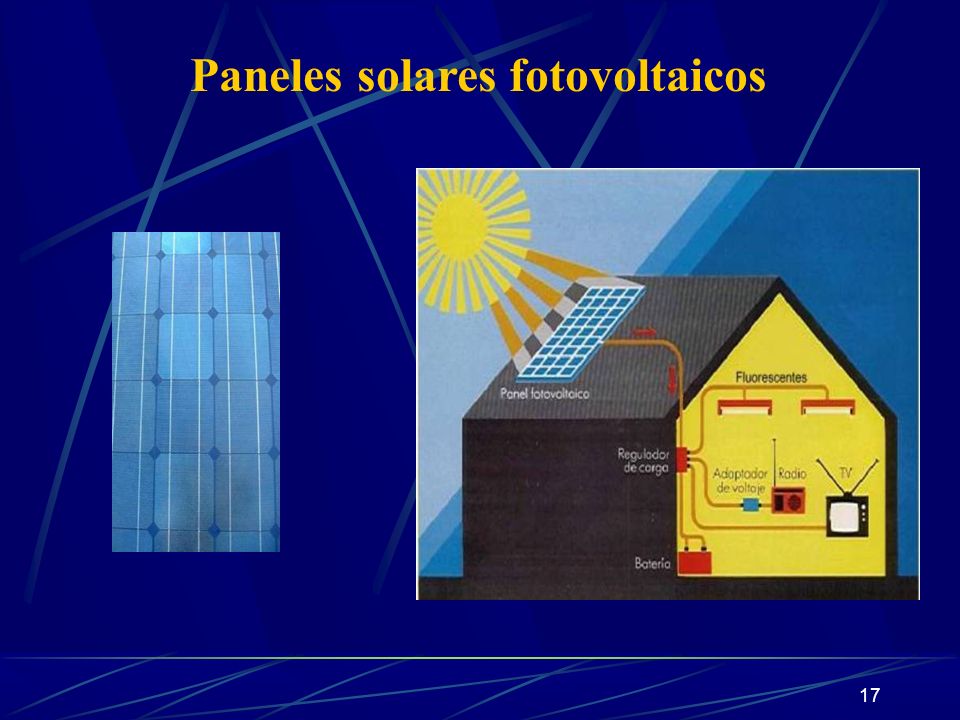 Paneles solares fotovoltaicos

Panel fotovoltaico

Fluorescentes

Regulador de carga

Adaptador de voltaje

Radio

TV

Batería

17